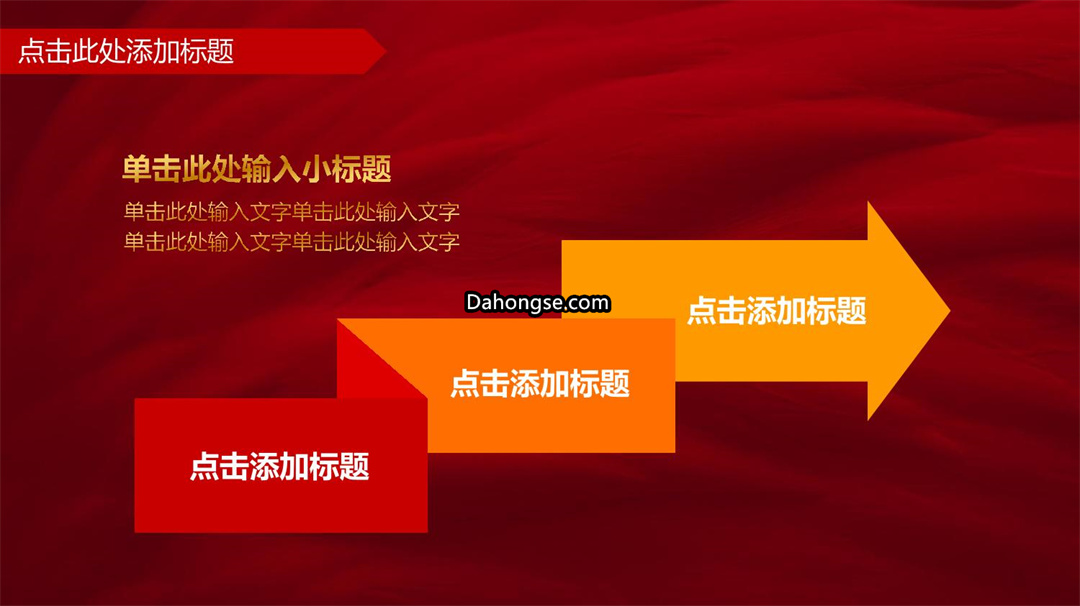 点击此处添加标题

单击此处输入小标题
单击此处输入文字单击此处输入文字
单击此处输入文字单击此处输入文字

Dahongse.com

点击添加标题

点击添加标题

点击添加标题